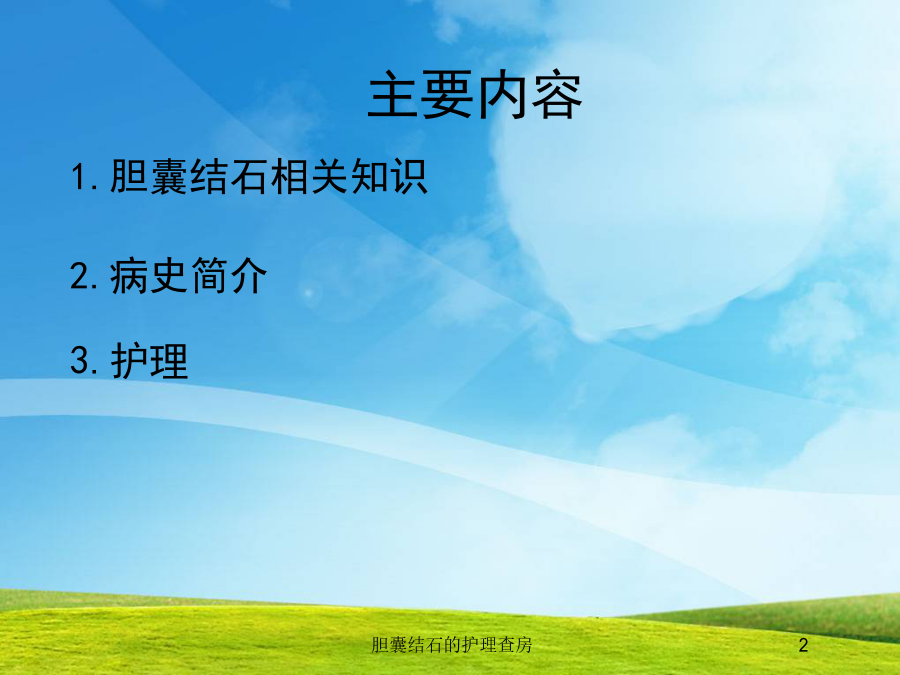 主要内容

1. 胆囊结石相关知识

2. 病史简介

3. 护理

胆囊结石的护理查房

2